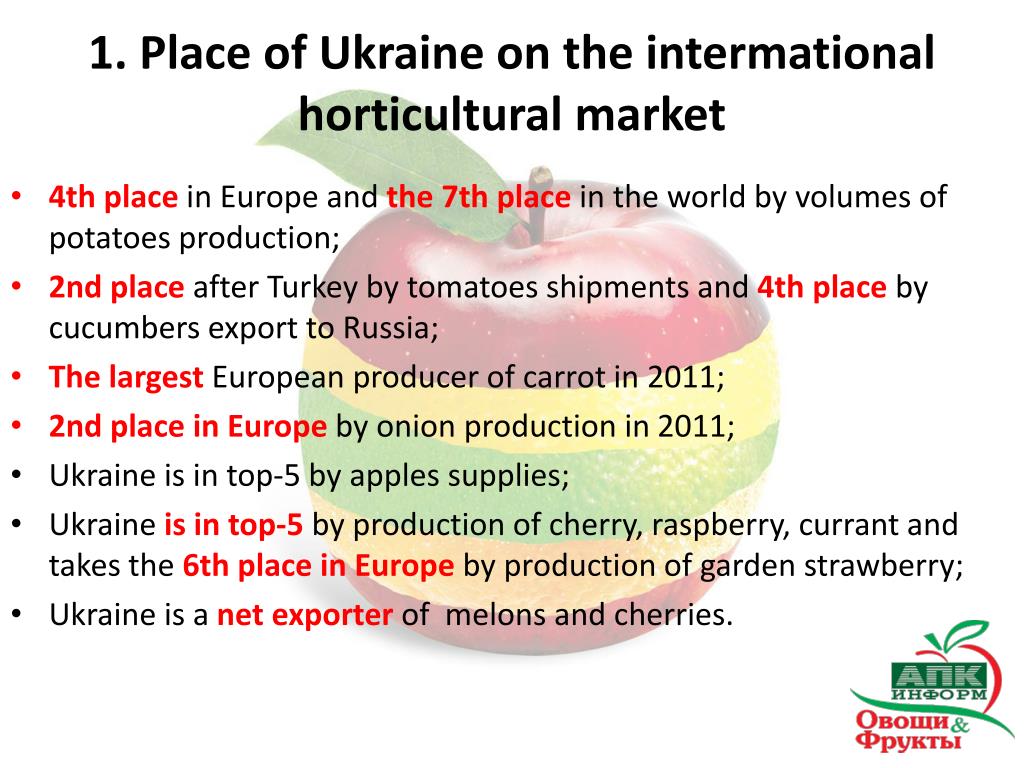 1. Place of Ukraine on the intermational horticultural market

• 4th place in Europe and the 7th place in the world by volumes of potatoes production;
• 2nd place after Turkey by tomatoes shipments and 4th place by cucumbers export to Russia;
• The largest European producer of carrot in 2011;
• 2nd place in Europe by onion production in 2011;
• Ukraine is in top-5 by apples supplies;
• Ukraine is in top-5 by production of cherry, raspberry, currant and takes the 6th place in Europe by production of garden strawberry;
• Ukraine is a net exporter of melons and cherries.

АПК
ИНФОРМ
Овощи & Фрукты